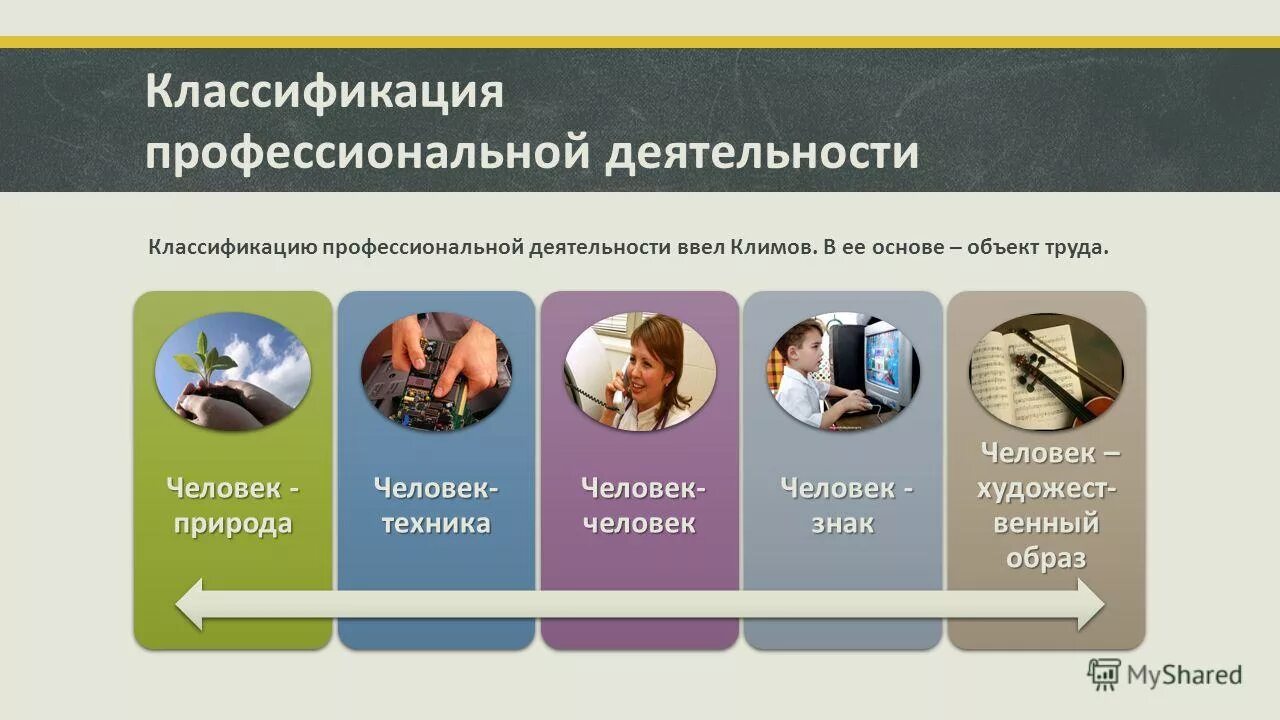 Классификация профессиональной деятельности

Классификацию профессиональной деятельности ввел Климов. В ее основе – объект труда.

Человек - природа

Человек-техника

Человек-человек

Человек - знак

Человек – художественный образ

MyShared